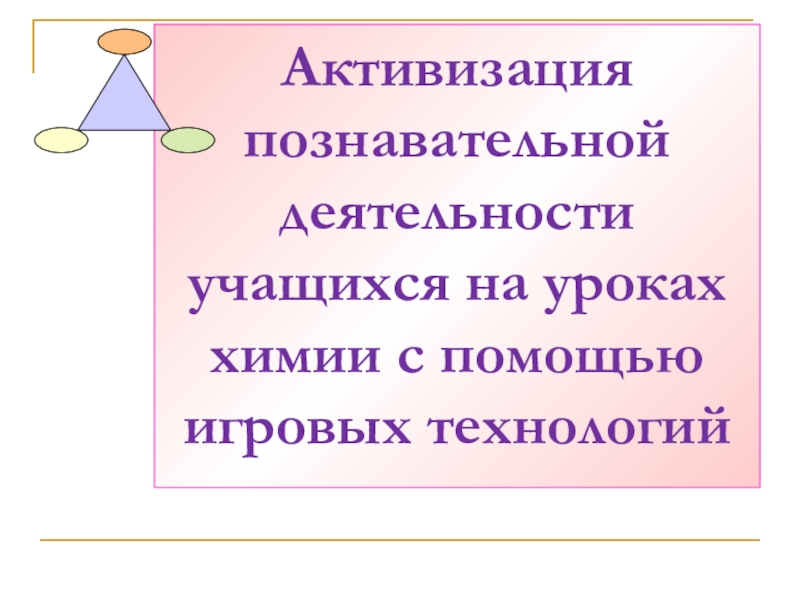 Активизация познавательной деятельности учащихся на уроках химии с помощью игровых технологий